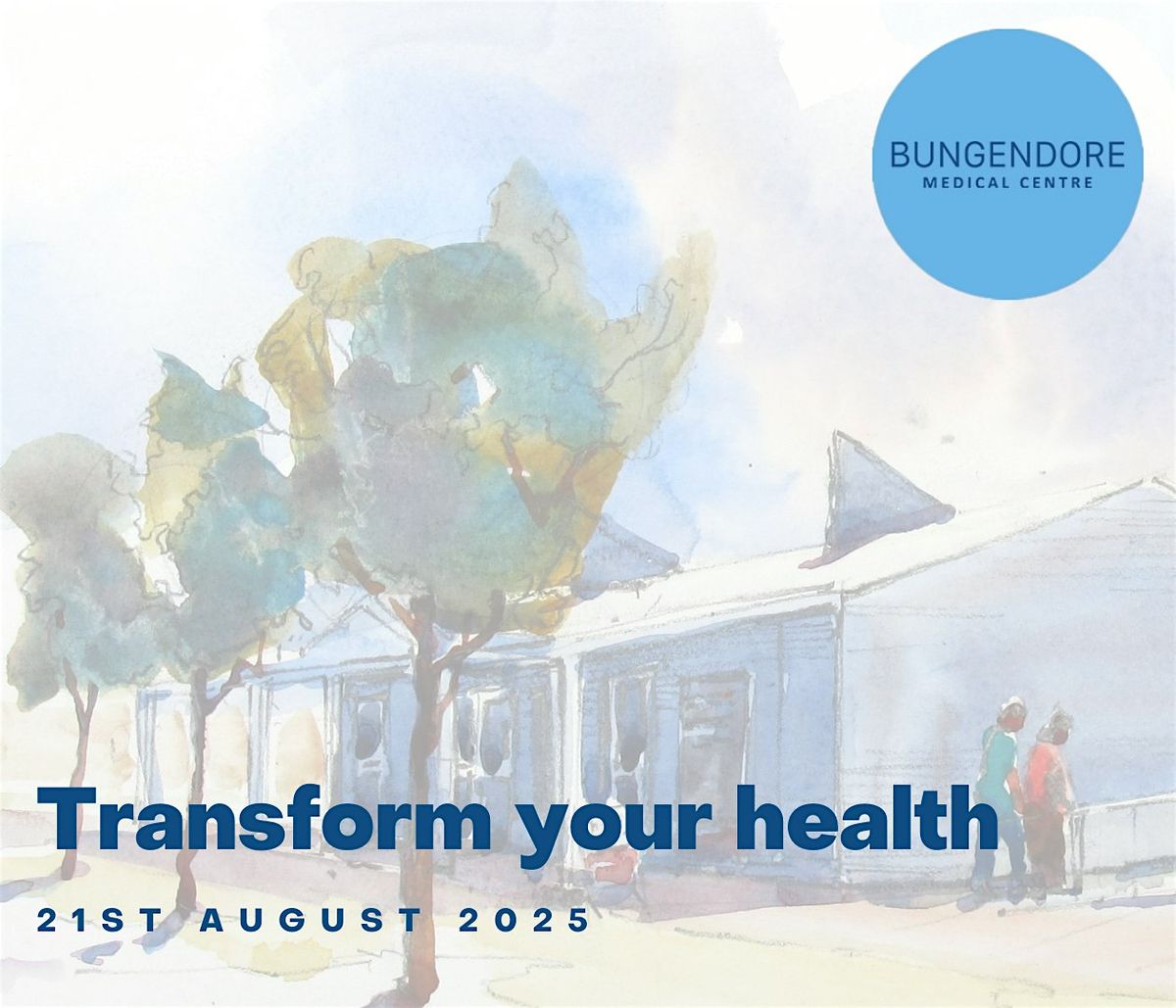 BUNGENDORE
MEDICAL CENTRE

Transform your health

21ST AUGUST 2025